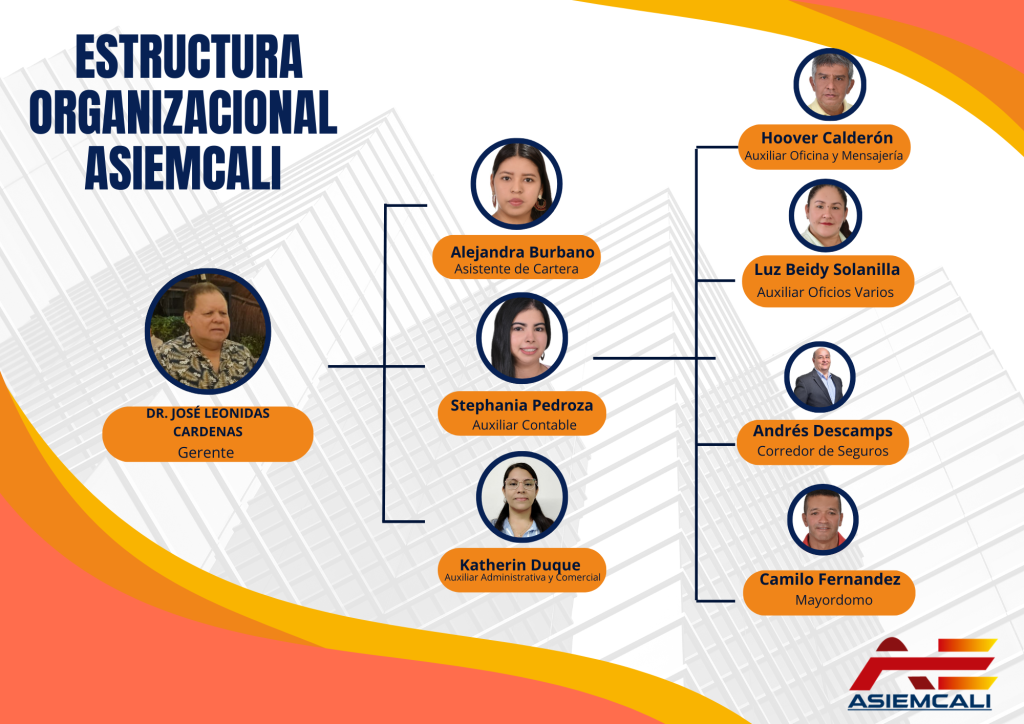 ESTRUCTURA ORGANIZACIONAL ASIEMCALI

DR. JOSÉ LEONIDAS CARDENAS
Gerente

Alejandra Burbano
Asistente de Cartera

Stephania Pedroza
Auxiliar Contable

Katherin Duque
Auxiliar Administrativa y Comercial

Hoover Calderón
Auxiliar Oficina y Mensajería

Luz Beidy Solanilla
Auxiliar Oficios Varios

Andrés Descamps
Corredor de Seguros

Camilo Fernandez
Mayordomo

AE
ASIEMCALI